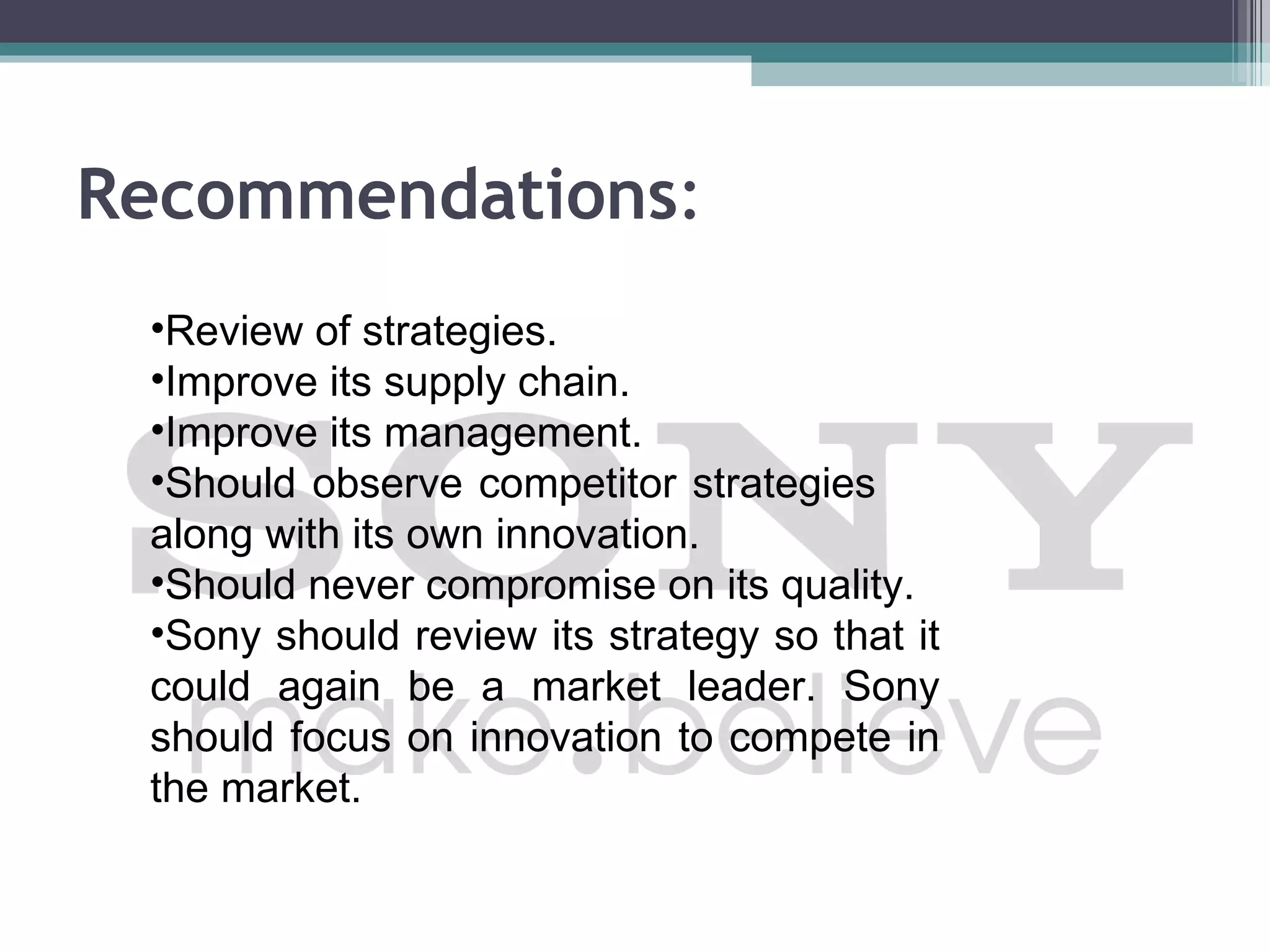 Recommendations:

•Review of strategies.
•Improve its supply chain.
•Improve its management.
•Should observe competitor strategies along with its own innovation.
•Should never compromise on its quality.
•Sony should review its strategy so that it could again be a market leader. Sony should focus on innovation to compete in the market.

SONY
make.believe